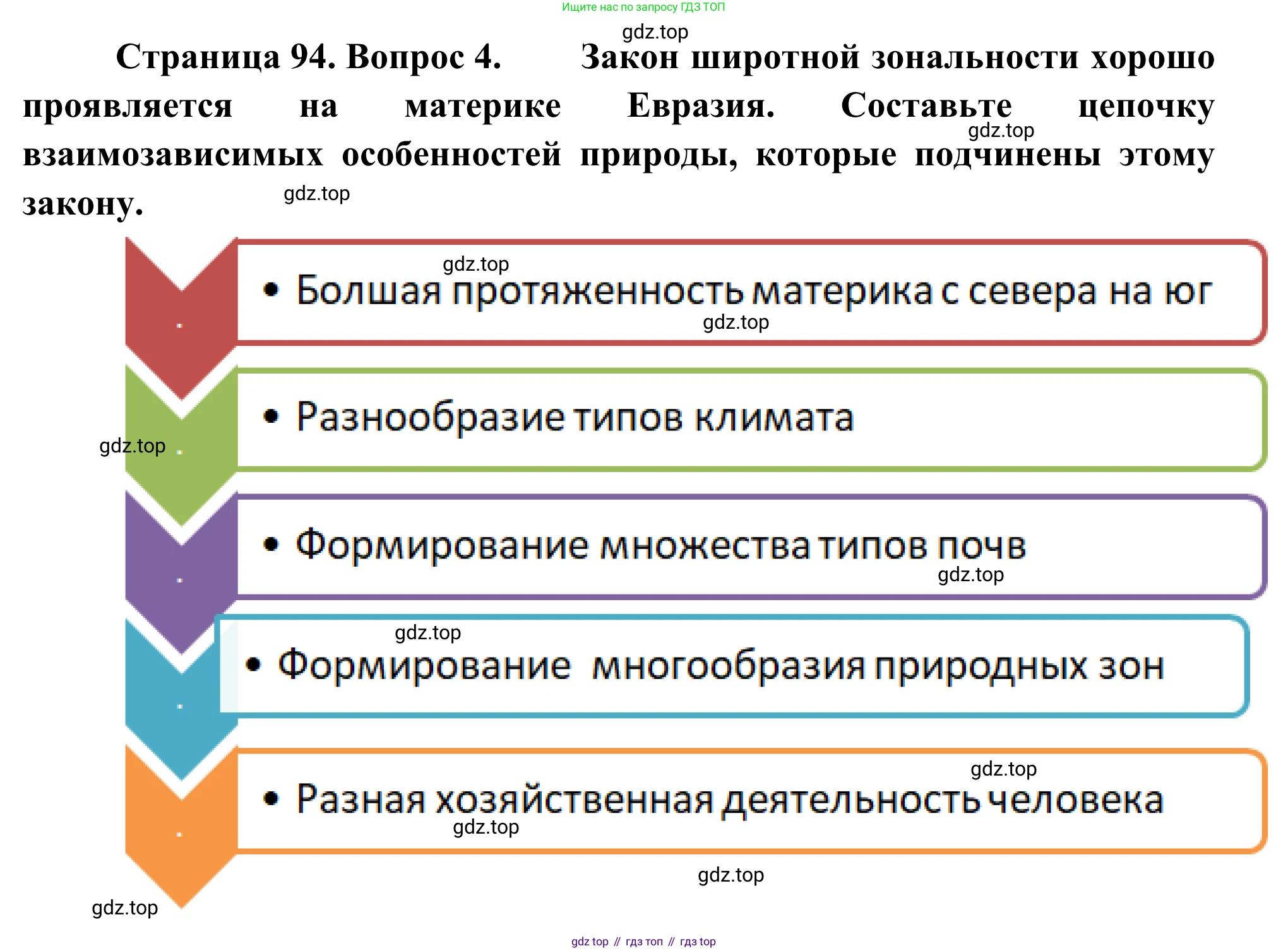 Ищите нас по запросу ГДЗ ТОП

gdz.top

Страница 94. Вопрос 4. Закон широтной зональности хорошо проявляется на материке Евразия. Составьте цепочку взаимозависимых особенностей природы, которые подчинены этому закону.

gdz.top

gdz.top

gdz.top

• Болшая протяженность материка с севера на юг

gdz.top

• Разнообразие типов климата

gdz.top

• Формирование множества типов почв

gdz.top

gdz.top

• Формирование многообразия природных зон

gdz.top

• Разная хозяйственная деятельность человека

gdz.top

gdz.top

gdz.top

gdz top // гдз топ // гдз top